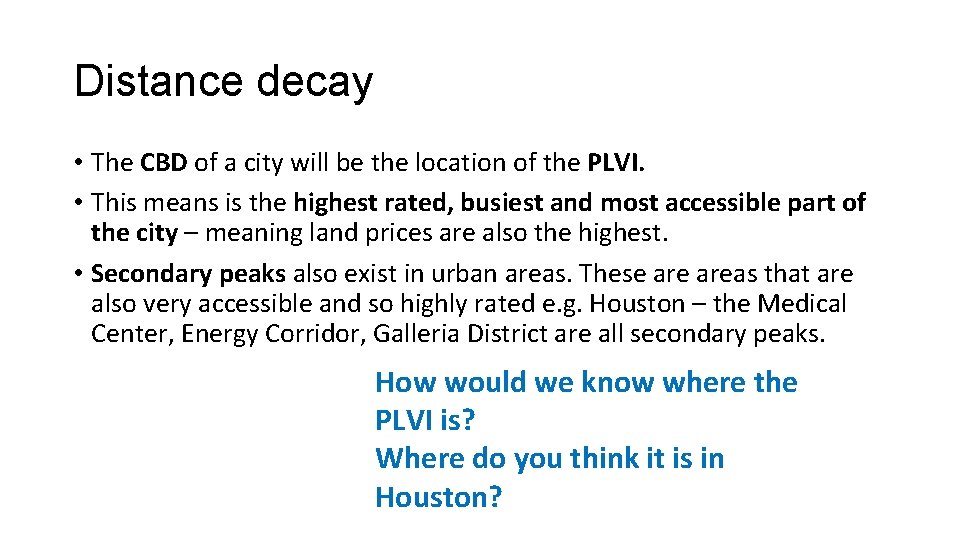 Distance decay

• The CBD of a city will be the location of the PLVI.

• This means is the highest rated, busiest and most accessible part of the city – meaning land prices are also the highest.

• Secondary peaks also exist in urban areas. These are areas that are also very accessible and so highly rated e.g. Houston – the Medical Center, Energy Corridor, Galleria District are all secondary peaks.

How would we know where the PLVI is?
Where do you think it is in Houston?